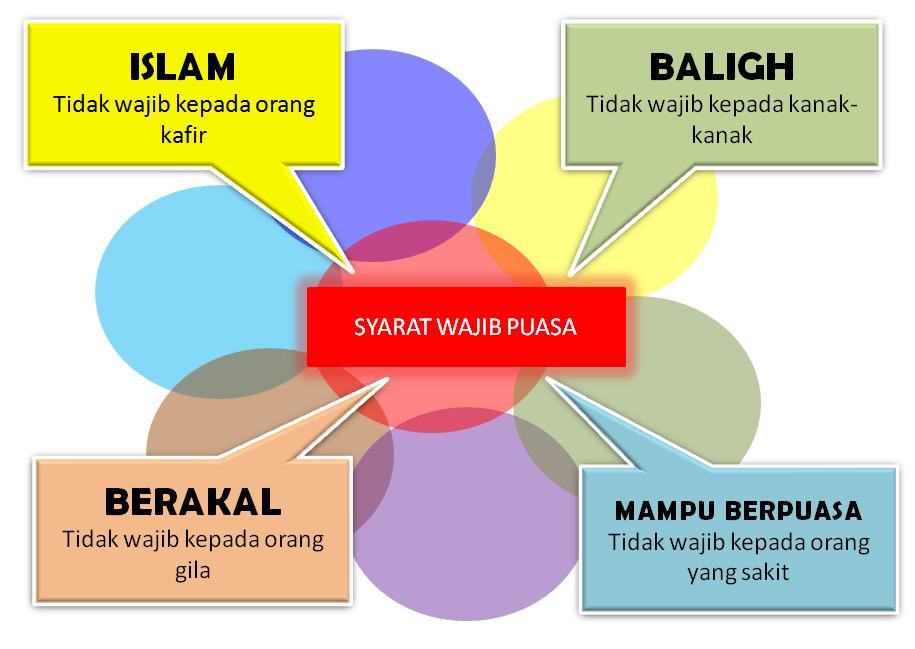 ISLAM
Tidak wajib kepada orang kafir

BALIGH
Tidak wajib kepada kanak-kanak

SYARAT WAJIB PUASA

BERAKAL
Tidak wajib kepada orang gila

MAMPU BERPUASA
Tidak wajib kepada orang yang sakit